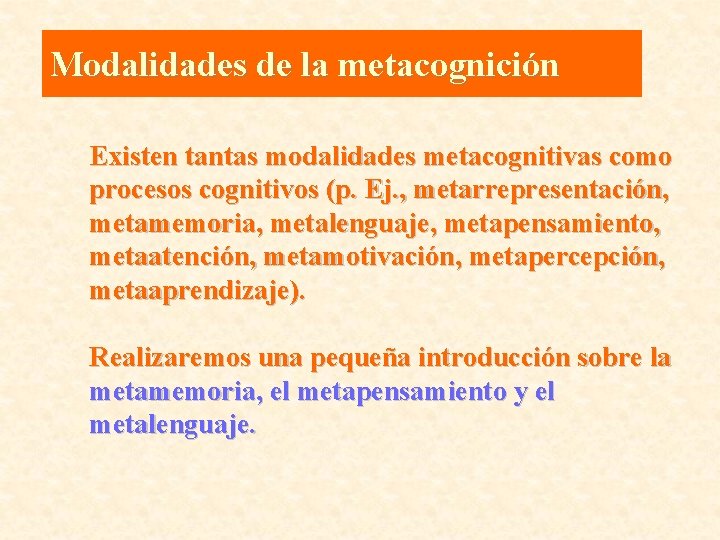 Modalidades de la metacognición

Existen tantas modalidades metacognitivas como procesos cognitivos (p. Ej., metarrepresentación, metamemoria, metalenguaje, metapensamiento, metaatención, metamotivación, metapercepción, metaaprendizaje).

Realizaremos una pequeña introducción sobre la metamemoria, el metapensamiento y el metalenguaje.